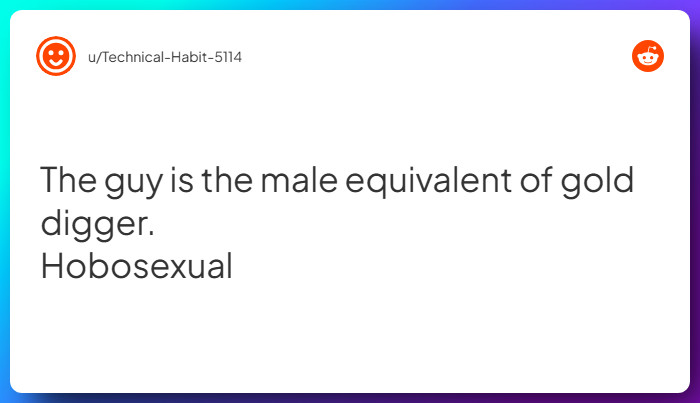 u/Technical-Habit-5114

The guy is the male equivalent of gold digger.
Hobosexual